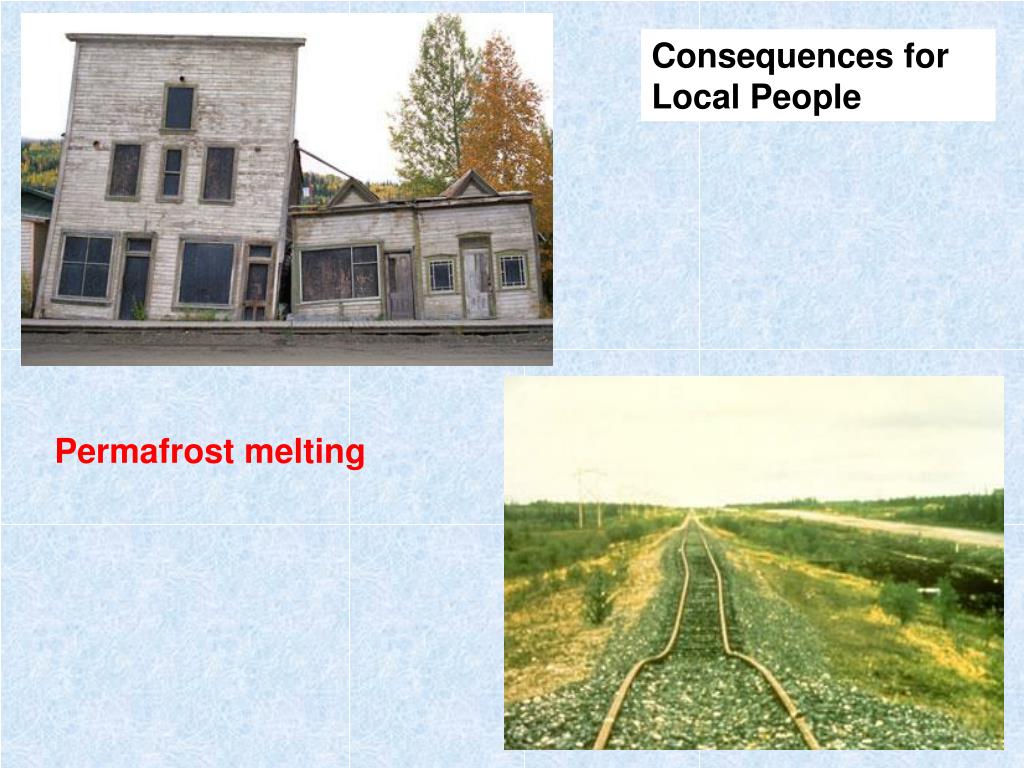 Consequences for Local People

Permafrost melting